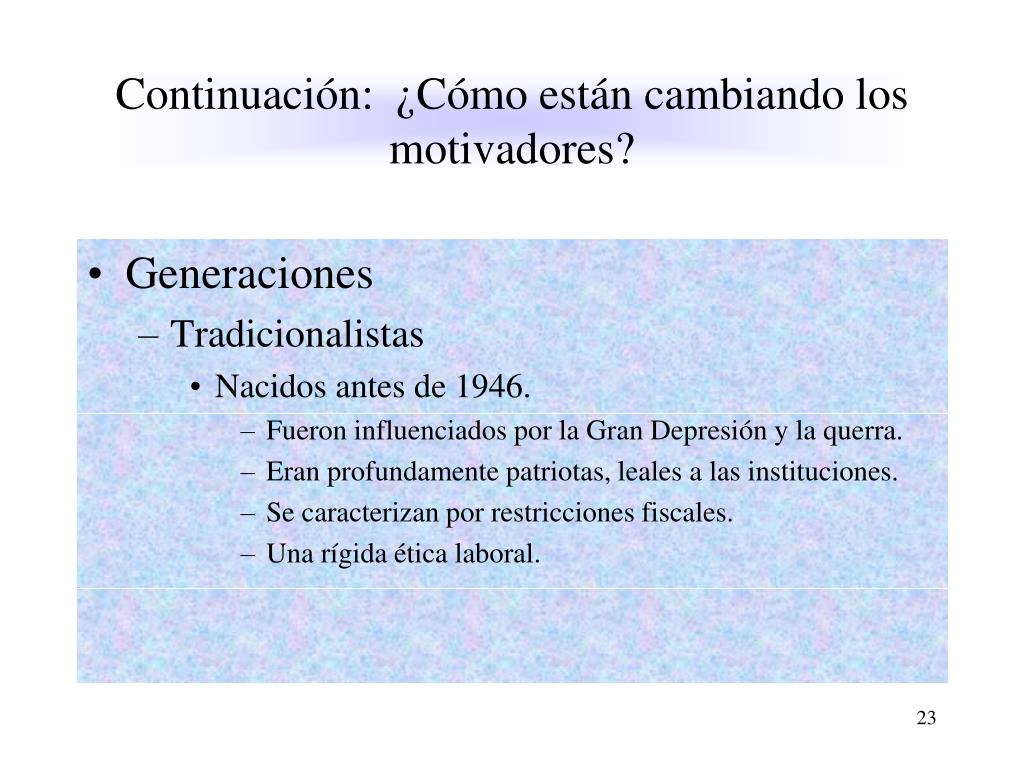 Continuación: ¿Cómo están cambiando los motivadores?

• Generaciones
– Tradicionalistas
• Nacidos antes de 1946.
– Fueron influenciados por la Gran Depresión y la querra.
– Eran profundamente patriotas, leales a las instituciones.
– Se caracterizan por restricciones fiscales.
– Una rígida ética laboral.

23